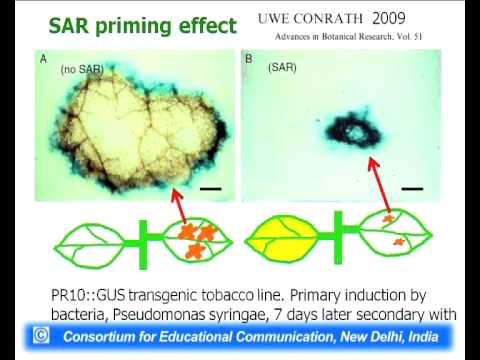 SAR priming effect

UWE CONRATH 2009
Advances in Botanical Research, Vol. 51

A
(no SAR)

B
(SAR)

PR10::GUS transgenic tobacco line. Primary induction by bacteria, Pseudomonas syringae, 7 days later secondary with

© Consortium for Educational Communication, New Delhi, India